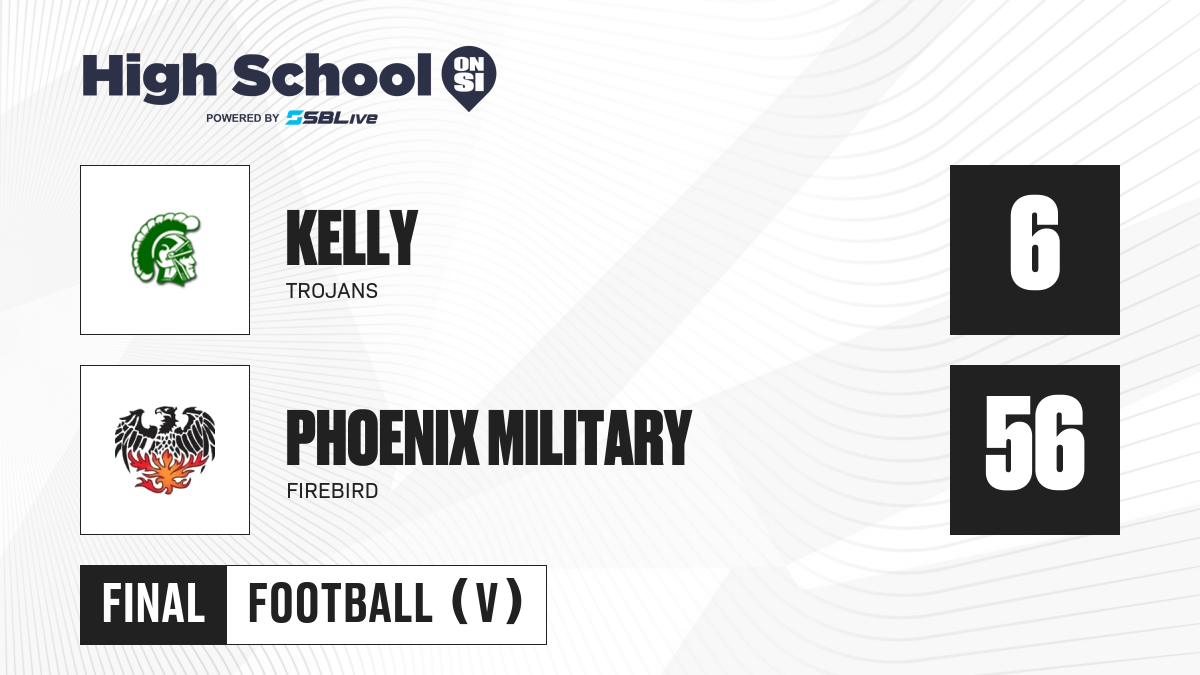 High School ON SI
POWERED BY SBLive

KELLY
TROJANS

6

PHOENIX MILITARY
FIREBIRD

56

FINAL FOOTBALL (V)